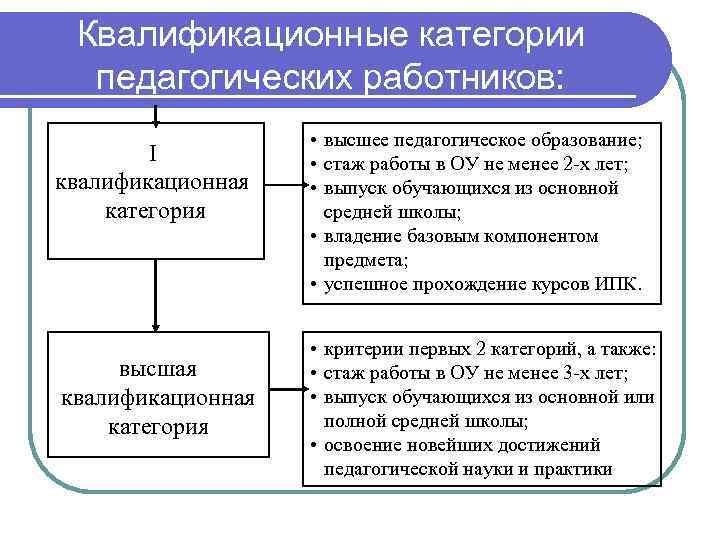 Квалификационные категории педагогических работников:

I квалификационная категория

• высшее педагогическое образование;
• стаж работы в ОУ не менее 2-х лет;
• выпуск обучающихся из основной средней школы;
• владение базовым компонентом предмета;
• успешное прохождение курсов ИПК.

высшая квалификационная категория

• критерии первых 2 категорий, а также:
• стаж работы в ОУ не менее 3-х лет;
• выпуск обучающихся из основной или полной средней школы;
• освоение новейших достижений педагогической науки и практики